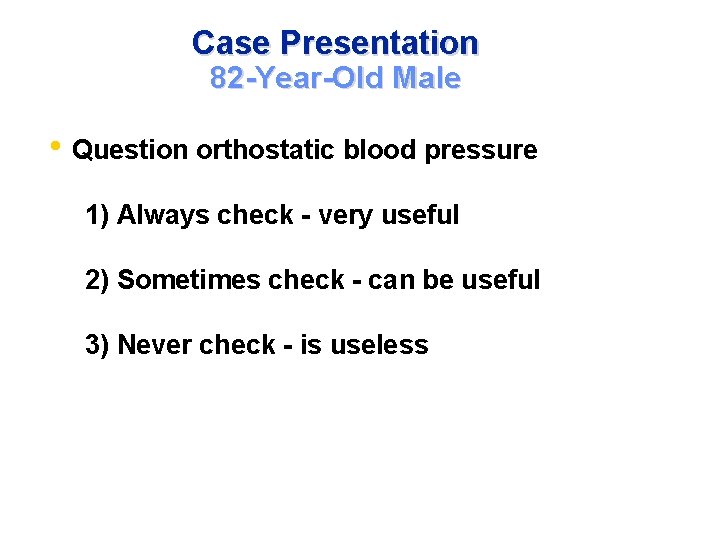 Case Presentation
82-Year-Old Male

• Question orthostatic blood pressure

1) Always check - very useful

2) Sometimes check - can be useful

3) Never check - is useless